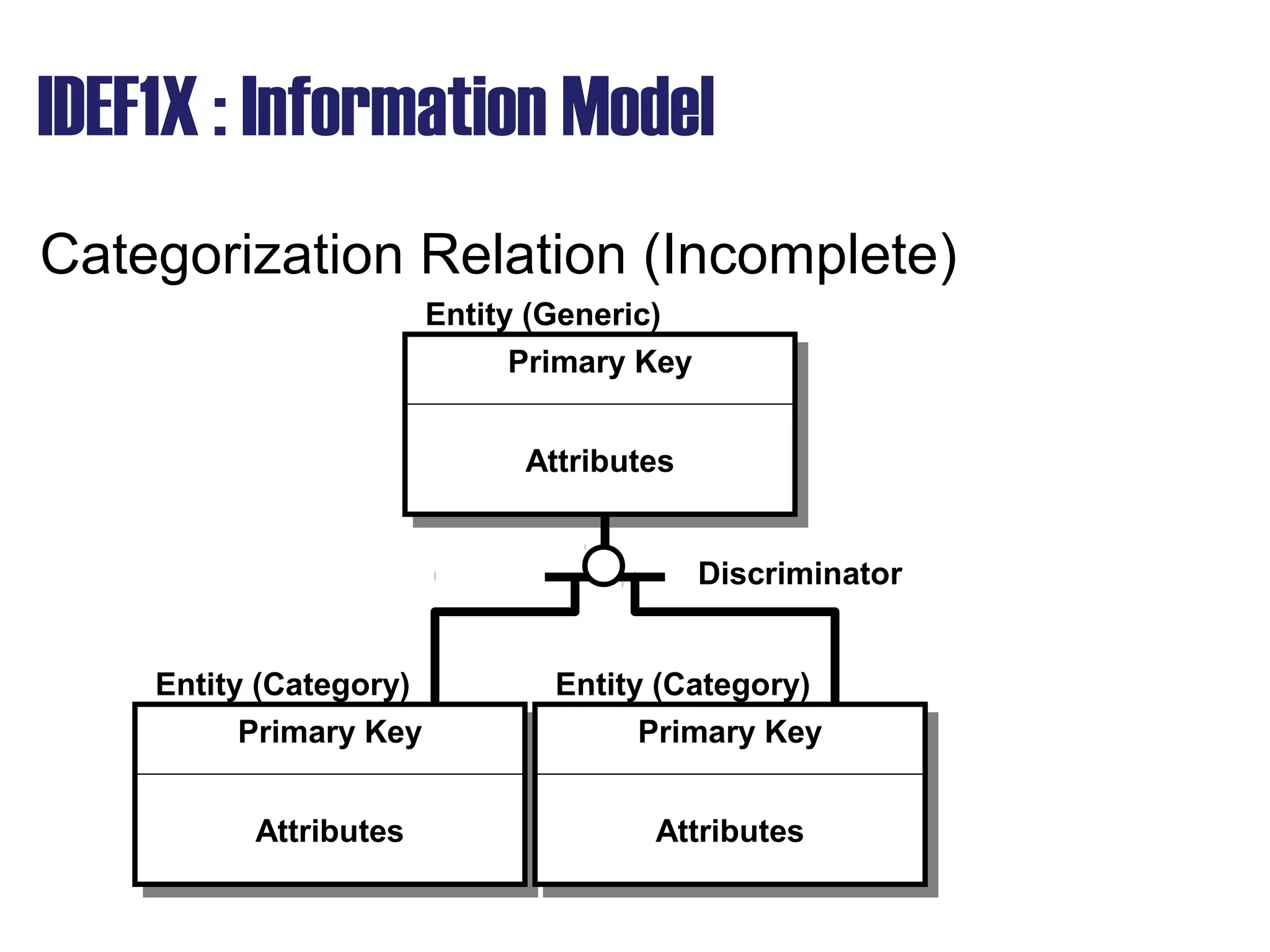 IDEF1X : Information Model

Categorization Relation (Incomplete)

Entity (Generic)

Primary Key

Attributes

Discriminator

Entity (Category)

Primary Key

Attributes

Entity (Category)

Primary Key

Attributes